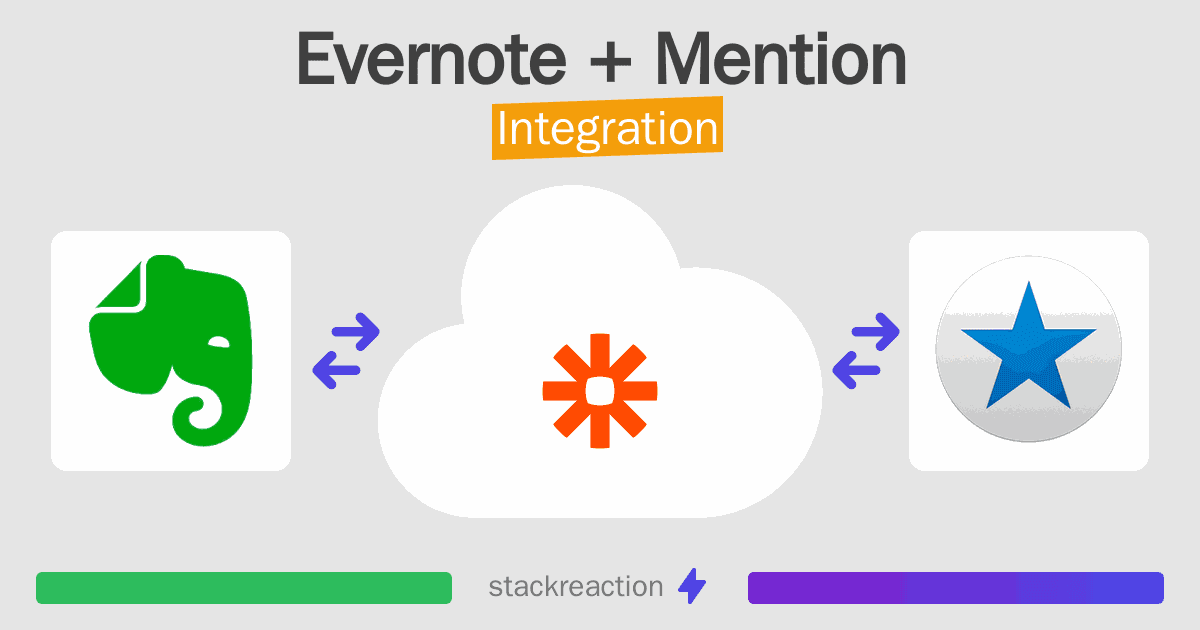 Evernote + Mention
Integration

stackreaction